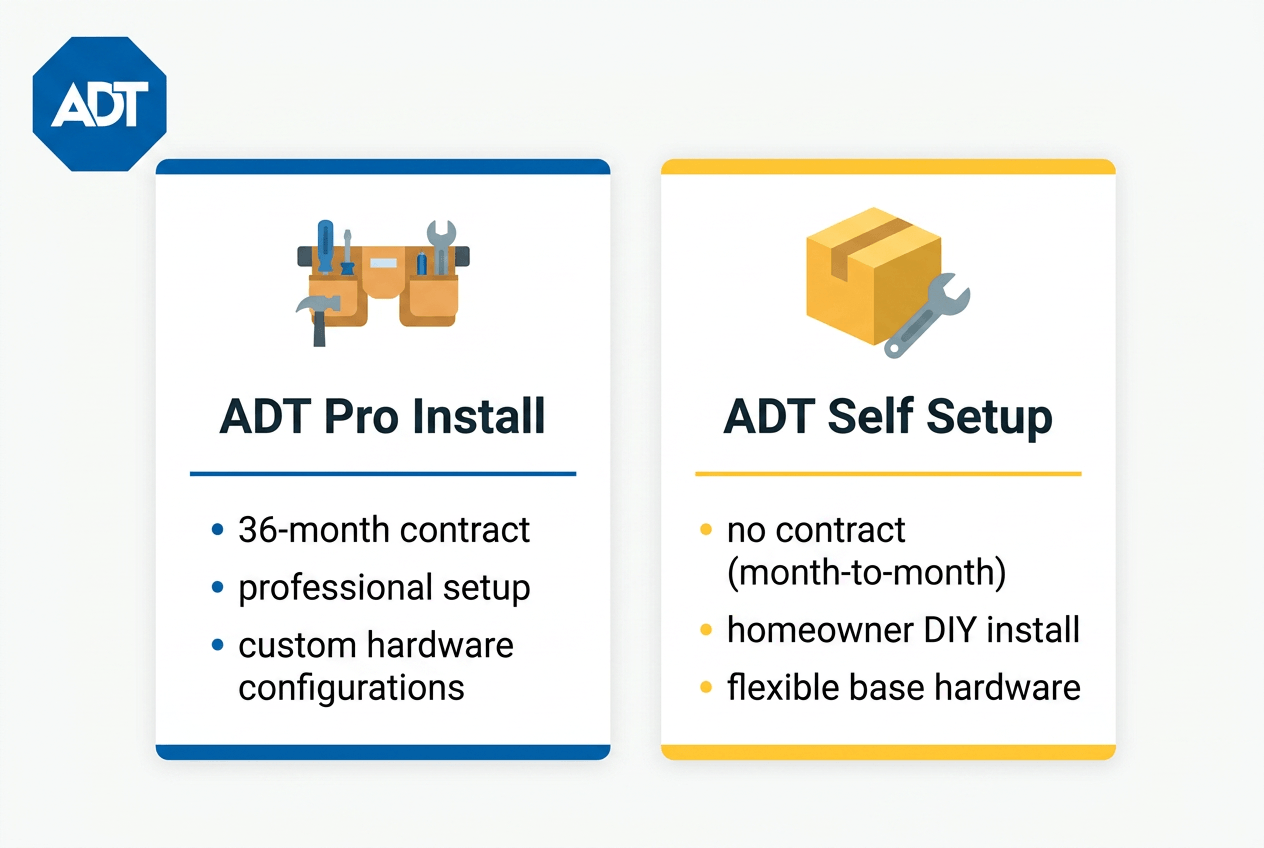 ADT

ADT Pro Install

• 36-month contract
• professional setup
• custom hardware configurations

ADT Self Setup

• no contract (month-to-month)
• homeowner DIY install
• flexible base hardware